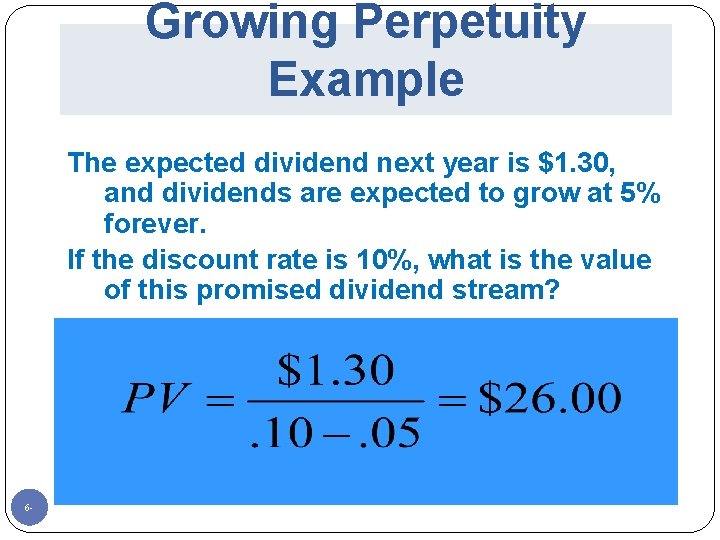 Growing Perpetuity Example

The expected dividend next year is \$1.30, and dividends are expected to grow at 5% forever.

If the discount rate is 10%, what is the value of this promised dividend stream?

$PV = \frac{\$1.30}{.10 - .05} = \$26.00$

6-